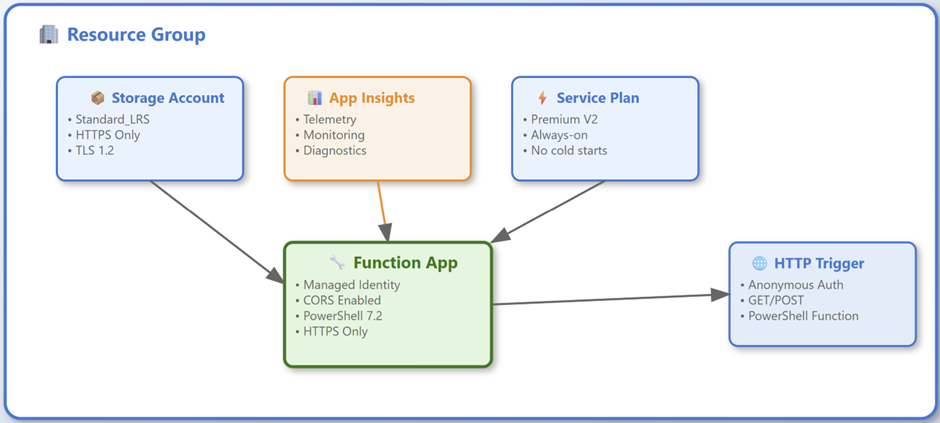 Resource Group

Storage Account
• Standard_LRS
• HTTPS Only
• TLS 1.2

App Insights
• Telemetry
• Monitoring
• Diagnostics

Service Plan
• Premium V2
• Always-on
• No cold starts

Function App
• Managed Identity
• CORS Enabled
• PowerShell 7.2
• HTTPS Only

HTTP Trigger
• Anonymous Auth
• GET/POST
• PowerShell Function